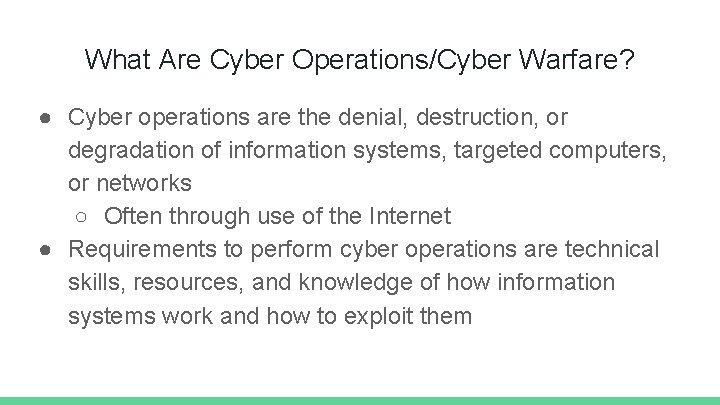 What Are Cyber Operations/Cyber Warfare?

● Cyber operations are the denial, destruction, or degradation of information systems, targeted computers, or networks
○ Often through use of the Internet
● Requirements to perform cyber operations are technical skills, resources, and knowledge of how information systems work and how to exploit them